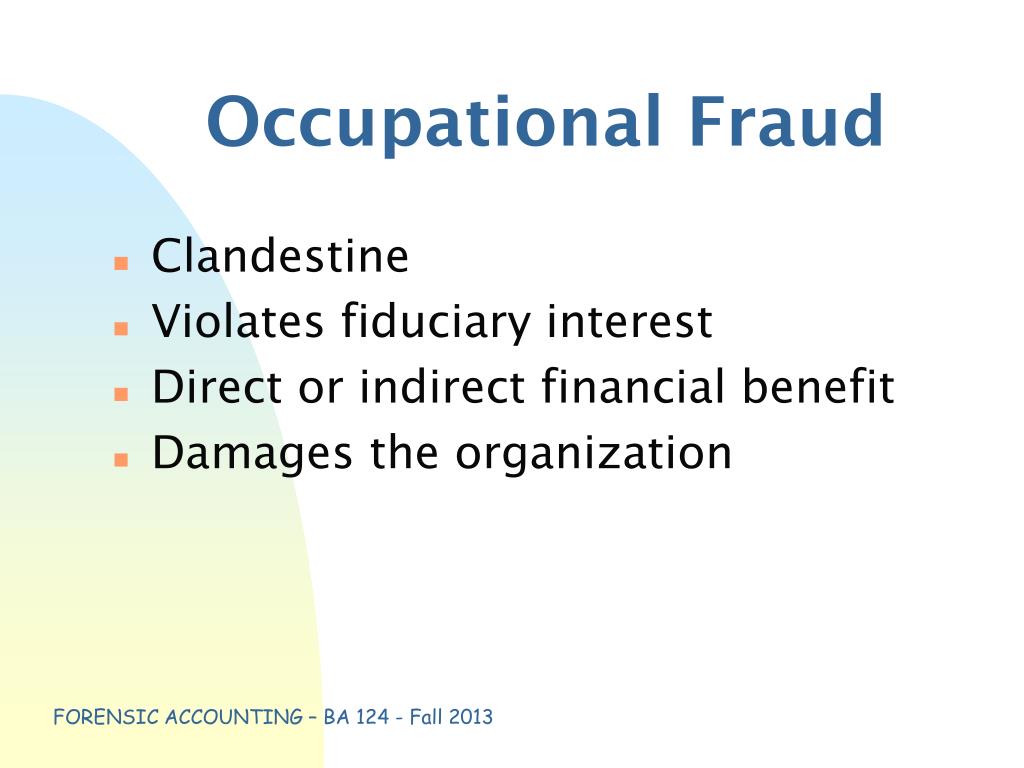 Occupational Fraud

- Clandestine
- Violates fiduciary interest
- Direct or indirect financial benefit
- Damages the organization

FORENSIC ACCOUNTING – BA 124 - Fall 2013